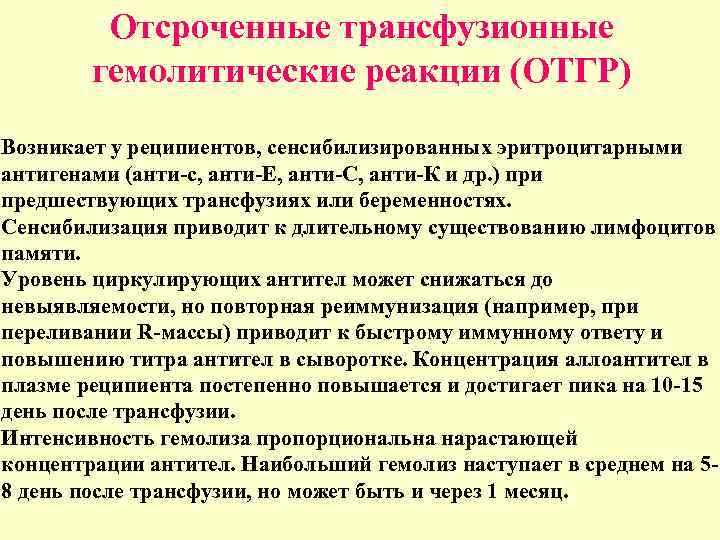 Отсроченные трансфузионные гемолитические реакции (ОТГР)

Возникает у реципиентов, сенсибилизированных эритроцитарными антигенами (анти-с, анти-Е, анти-С, анти-К и др.) при предшествующих трансфузиях или беременностях.
Сенсибилизация приводит к длительному существованию лимфоцитов памяти.
Уровень циркулирующих антител может снижаться до невыявляемости, но повторная реиммунизация (например, при переливании R-массы) приводит к быстрому иммунному ответу и повышению титра антител в сыворотке. Концентрация аллоантител в плазме реципиента постепенно повышается и достигает пика на 10-15 день после трансфузии.
Интенсивность гемолиза пропорциональна нарастающей концентрации антител. Наибольший гемолиз наступает в среднем на 5-8 день после трансфузии, но может быть и через 1 месяц.